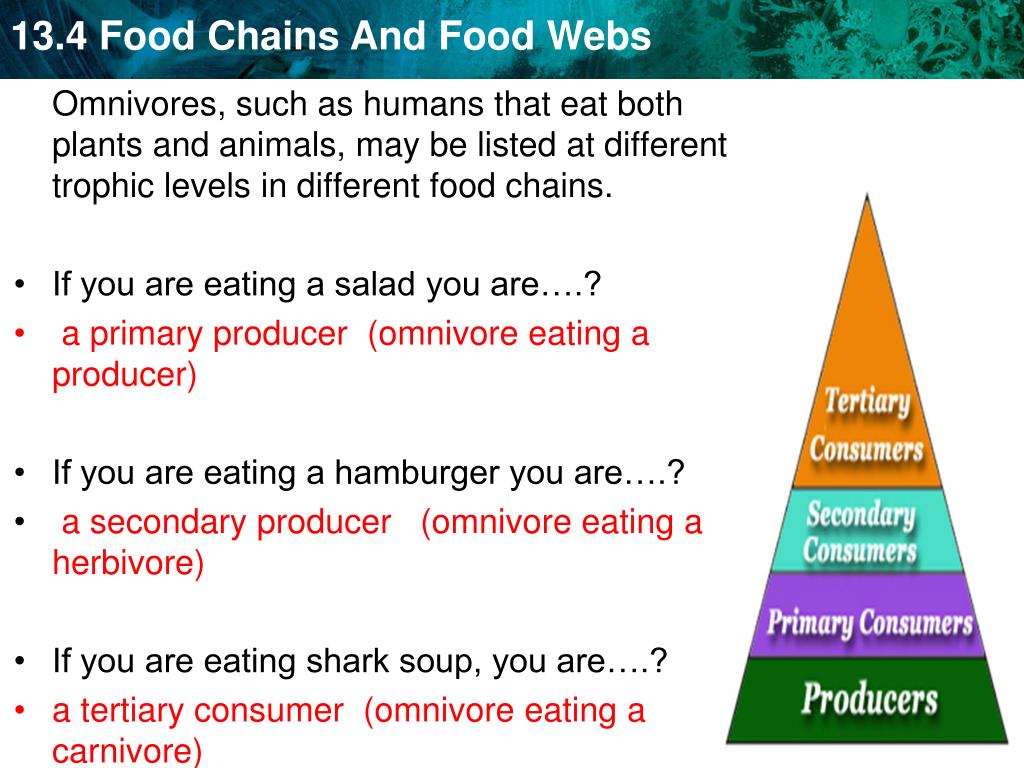 13.4 Food Chains And Food Webs

Omnivores, such as humans that eat both plants and animals, may be listed at different trophic levels in different food chains.

• If you are eating a salad you are….?
• a primary producer (omnivore eating a producer)

• If you are eating a hamburger you are….?
• a secondary producer (omnivore eating a herbivore)

• If you are eating shark soup, you are….?
• a tertiary consumer (omnivore eating a carnivore)

Tertiary Consumers
Secondary Consumers
Primary Consumers
Producers